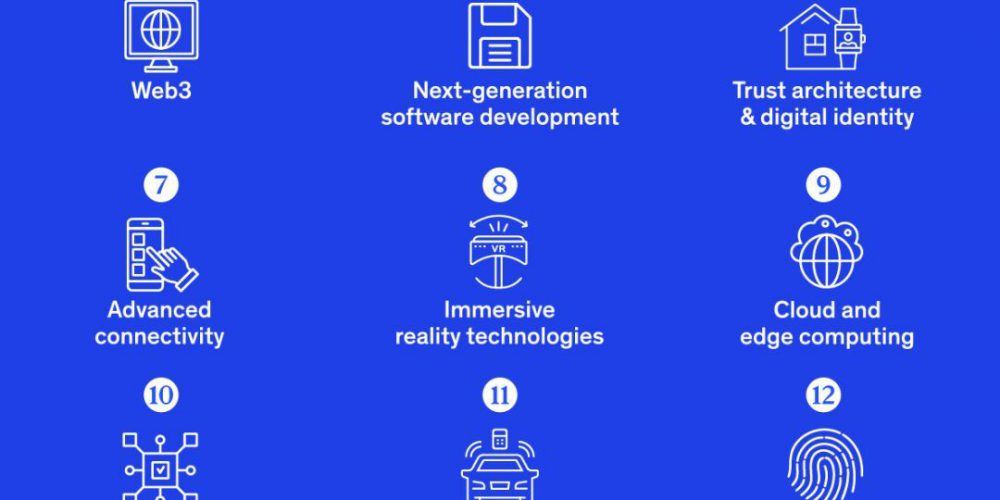 Web3

Next-generation software development

Trust architecture & digital identity

7

Advanced connectivity

8

VR

Immersive reality technologies

9

Cloud and edge computing

10

11

12